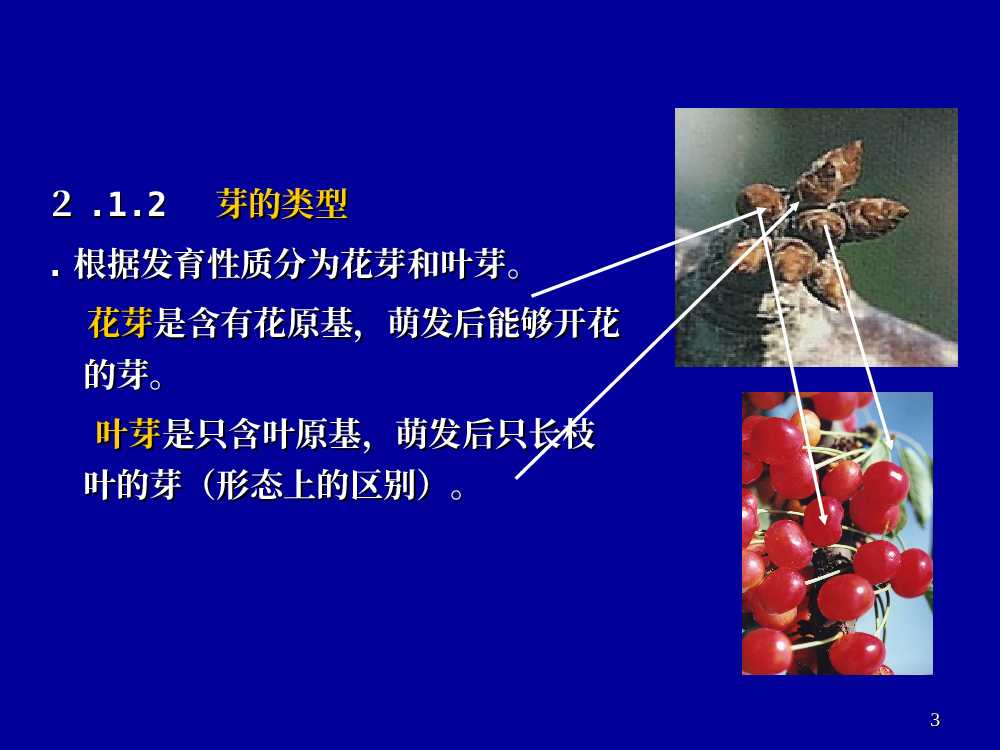 2 .1.2 芽的类型

. 根据发育性质分为花芽和叶芽。

花芽是含有花原基，萌发后能够开花的芽。

叶芽是只含叶原基，萌发后只长枝叶的芽（形态上的区别）。

3